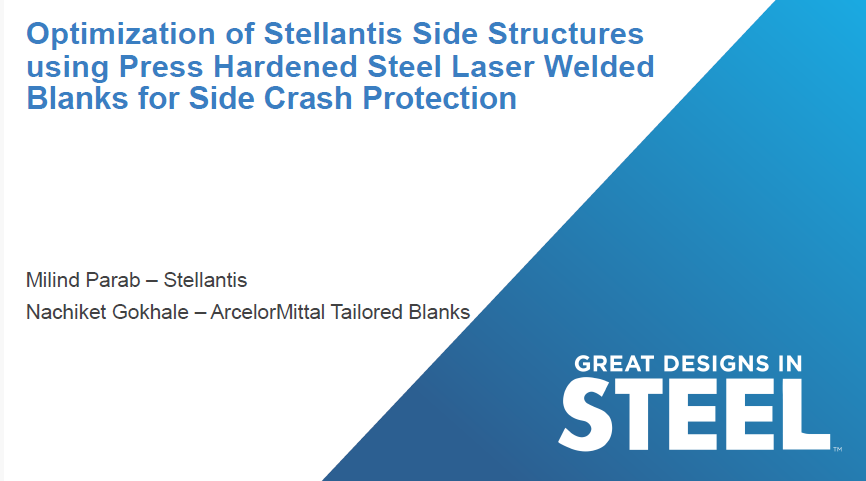 Optimization of Stellantis Side Structures using Press Hardened Steel Laser Welded Blanks for Side Crash Protection

Milind Parab – Stellantis

Nachiket Gokhale – ArcelorMittal Tailored Blanks

GREAT DESIGNS IN STEEL™